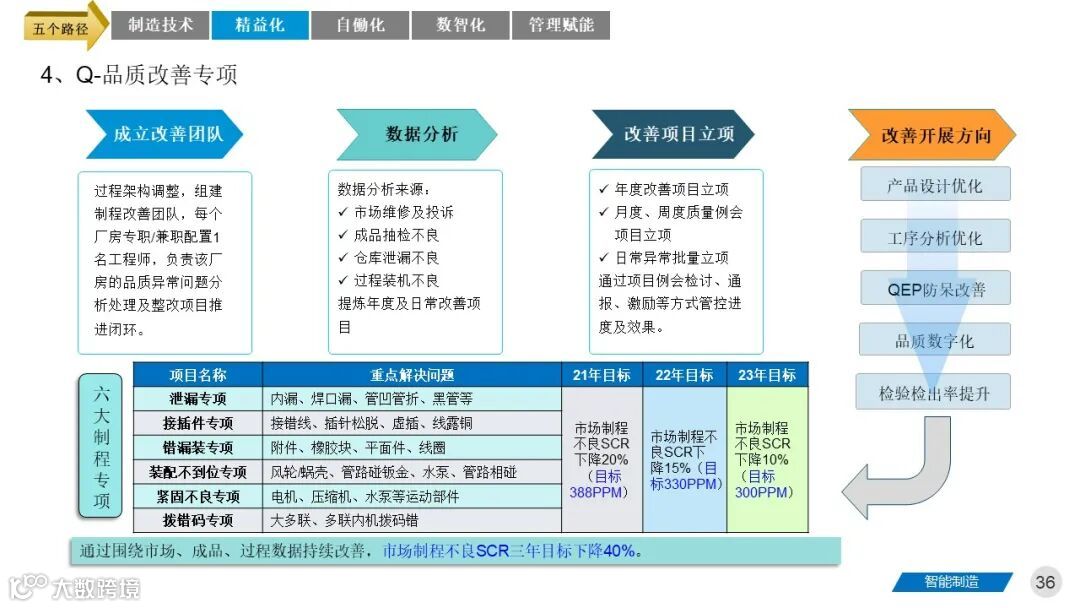 五个路径 制造技术 精益化 自働化 数智化 管理赋能

4、Q-品质改善专项

成立改善团队

过程架构调整，组建制程改善团队，每个厂房专职/兼职配置1名工程师，负责该厂房的品质异常问题分析处理及整改项目推进闭环。

数据分析

数据分析来源：
✓ 市场维修及投诉
✓ 成品抽检不良
✓ 仓库泄漏不良
✓ 过程装机不良
提炼年度及日常改善项目

改善项目立项

✓ 年度改善项目立项
✓ 月度、周度质量例会项目立项
✓ 日常异常批量立项
通过项目例会检讨、通报、激励等方式管控进度及效果。

改善开展方向

产品设计优化

工序分析优化

QEP防呆改善

品质数字化

检验检出率提升

六大制程专项

| 项目名称 | 重点解决问题 | 21年目标 | 22年目标 | 23年目标 |
|---|---|---|---|---|
| 泄漏专项 | 内漏、焊口漏、管凹管折、黑管等 | 市场制程不良SCR下降20%（目标388PPM） | 市场制程不良SCR下降15%（目标330PPM） | 市场制程不良SCR下降10%（目标300PPM） |
| 接插件专项 | 接错线、插针松脱、虚插、线露铜 | | | |
| 错漏装专项 | 附件、橡胶块、平面件、线圈 | | | |
| 装配不到位专项 | 风轮蜗壳、管路碰钣金、水泵、管路相碰 | | | |
| 紧固不良专项 | 电机、压缩机、水泵等运动部件 | | | |
| 拨错码专项 | 大多联、多联内机拨码错 | | | |

通过围绕市场、成品、过程数据持续改善，市场制程不良SCR三年目标下降40%。

大数跨境

智能制造

36